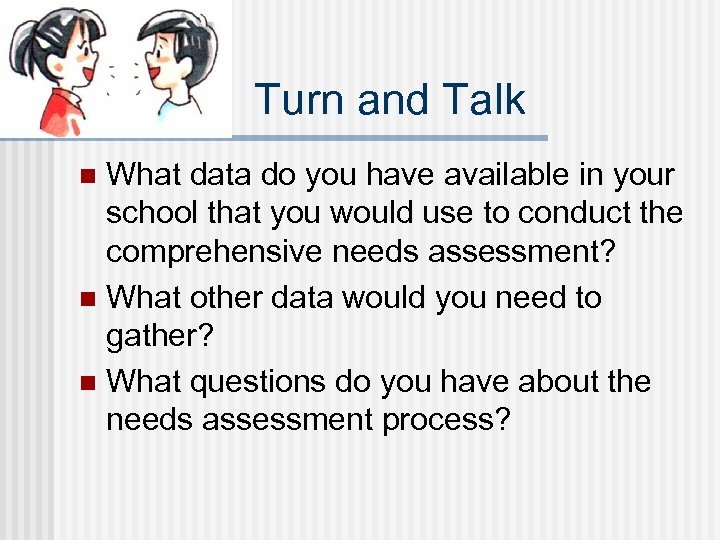 Turn and Talk

- What data do you have available in your school that you would use to conduct the comprehensive needs assessment?
- What other data would you need to gather?
- What questions do you have about the needs assessment process?